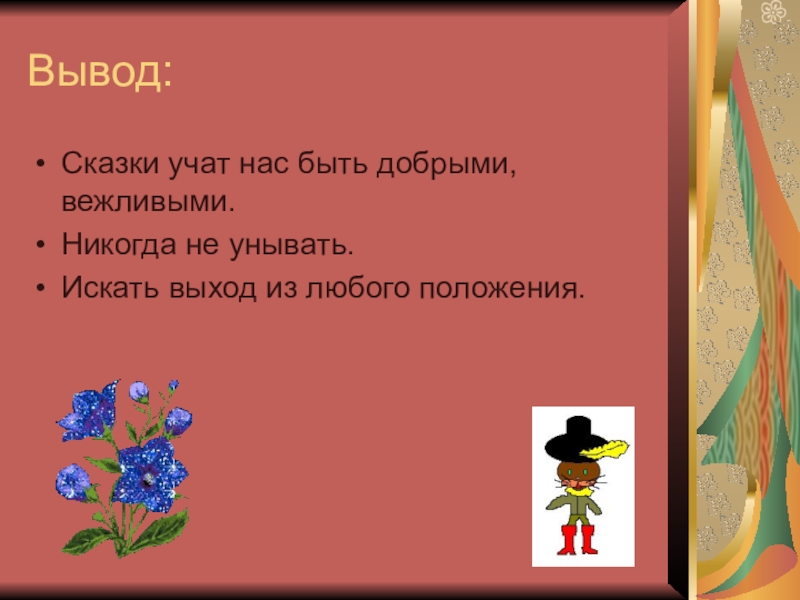 Вывод:

• Сказки учат нас быть добрыми, вежливыми.
• Никогда не унывать.
• Искать выход из любого положения.